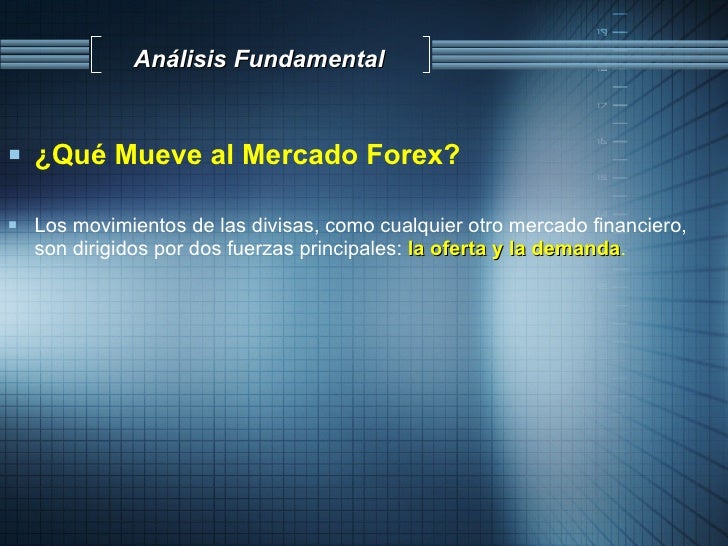 Análisis Fundamental

¿Qué Mueve al Mercado Forex?

Los movimientos de las divisas, como cualquier otro mercado financiero, son dirigidos por dos fuerzas principales: la oferta y la demanda.